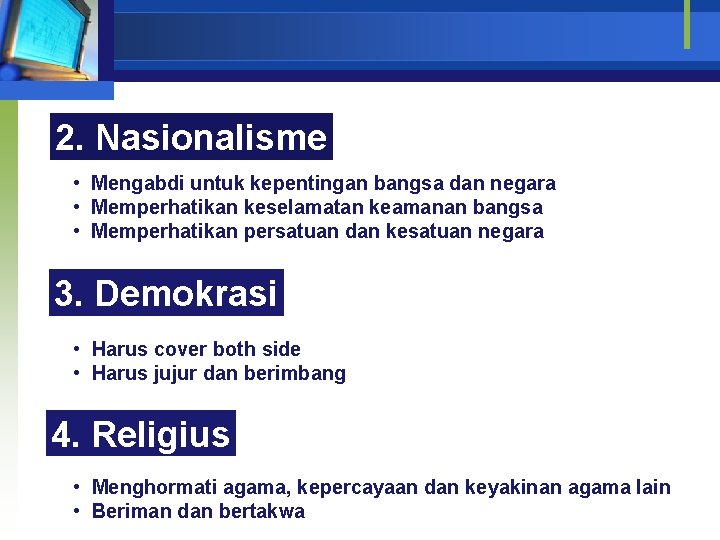 2. Nasionalisme

• Mengabdi untuk kepentingan bangsa dan negara
• Memperhatikan keselamatan keamanan bangsa
• Memperhatikan persatuan dan kesatuan negara

3. Demokrasi

• Harus cover both side
• Harus jujur dan berimbang

4. Religius

• Menghormati agama, kepercayaan dan keyakinan agama lain
• Beriman dan bertakwa